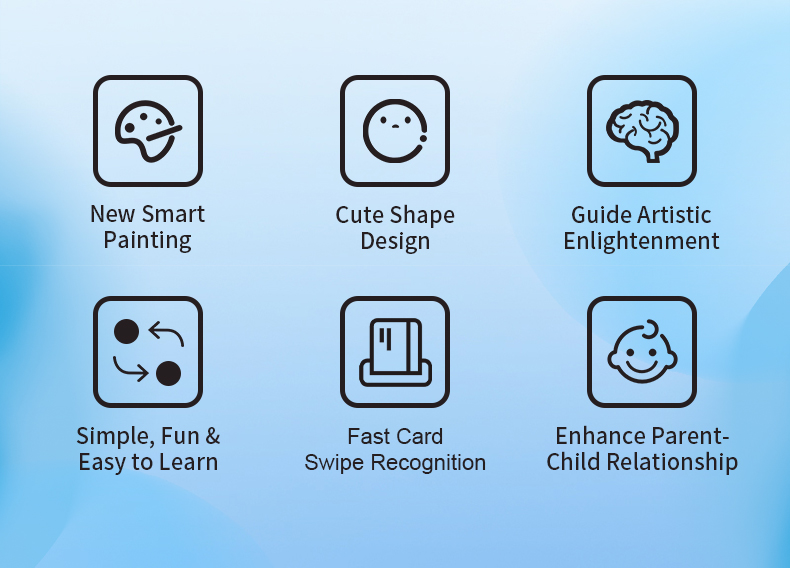 New Smart Painting

Cute Shape Design

Guide Artistic Enlightenment

Simple, Fun & Easy to Learn

Fast Card Swipe Recognition

Enhance Parent-Child Relationship